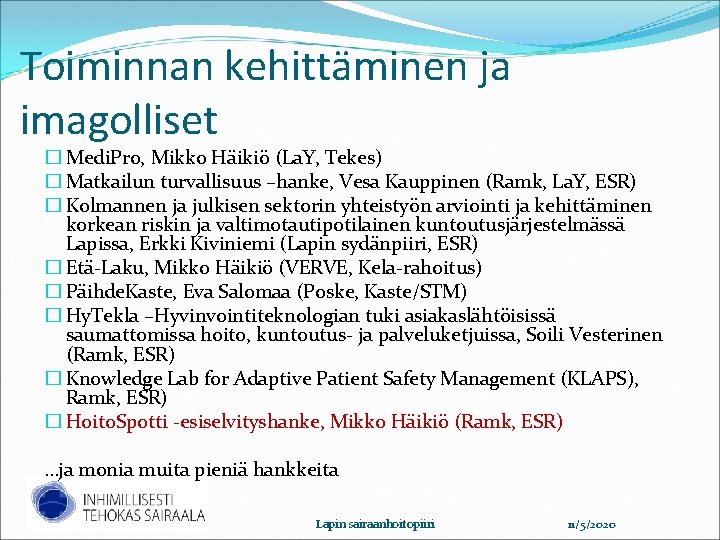 Toiminnan kehittäminen ja imagolliset

☐ MediPro, Mikko Häikiö (LaY, Tekes)
☐ Matkailun turvallisuus –hanke, Vesa Kauppinen (Ramk, LaY, ESR)
☐ Kolmannen ja julkisen sektorin yhteistyön arviointi ja kehittäminen korkean riskin ja valtimotautipotilainen kuntoutusjärjestelmässä Lapissa, Erkki Kiviniemi (Lapin sydänpiiri, ESR)
☐ Etä-Laku, Mikko Häikiö (VERVE, Kela-rahoitus)
☐ PäihdeKaste, Eva Salomaa (Poske, Kaste/STM)
☐ HyTekla –Hyvinvointiteknologian tuki asiakaslähtöisissä saumattomissa hoito, kuntoutus- ja palveluketjuissa, Soili Vesterinen (Ramk, ESR)
☐ Knowledge Lab for Adaptive Patient Safety Management (KLAPS), Ramk, ESR)
☐ HoitoSpotti -esiselvityshanke, Mikko Häikiö (Ramk, ESR)

…ja monia muita pieniä hankkeita

INHIMILLISESTI TEHOKAS SAIRAALA

Lapin sairaanhoitopiiri

11/5/2020